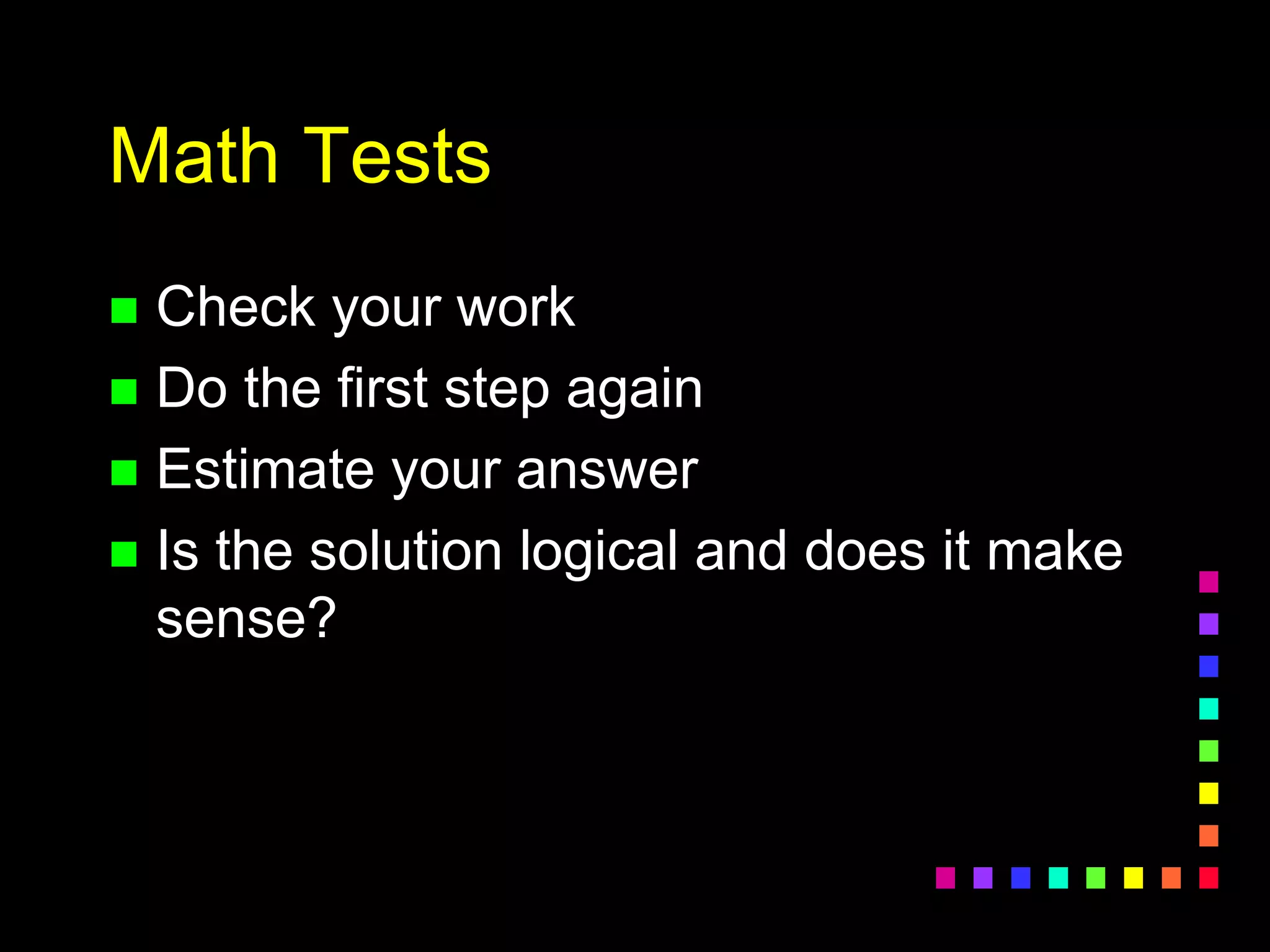 Math Tests

- Check your work
- Do the first step again
- Estimate your answer
- Is the solution logical and does it make sense?